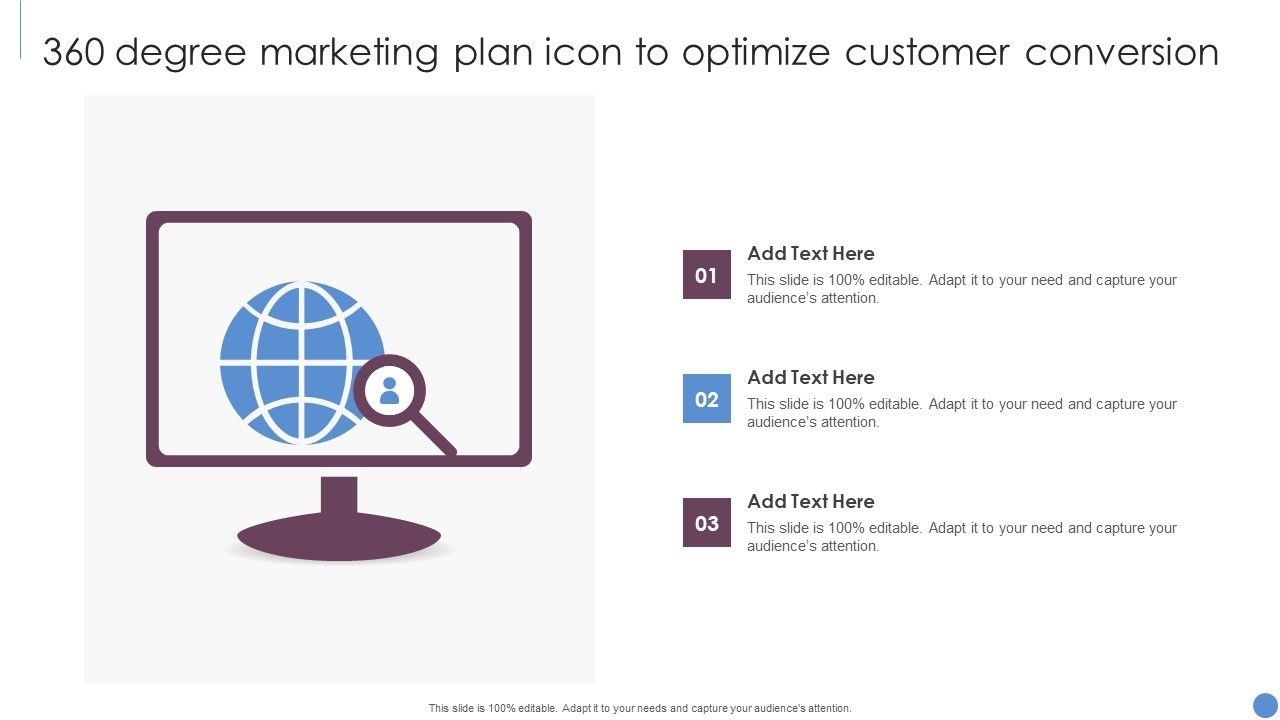 360 degree marketing plan icon to optimize customer conversion

01
Add Text Here
This slide is 100% editable. Adapt it to your need and capture your audience's attention.

02
Add Text Here
This slide is 100% editable. Adapt it to your need and capture your audience's attention.

03
Add Text Here
This slide is 100% editable. Adapt it to your need and capture your audience's attention.

This slide is 100% editable. Adapt it to your needs and capture your audience's attention.